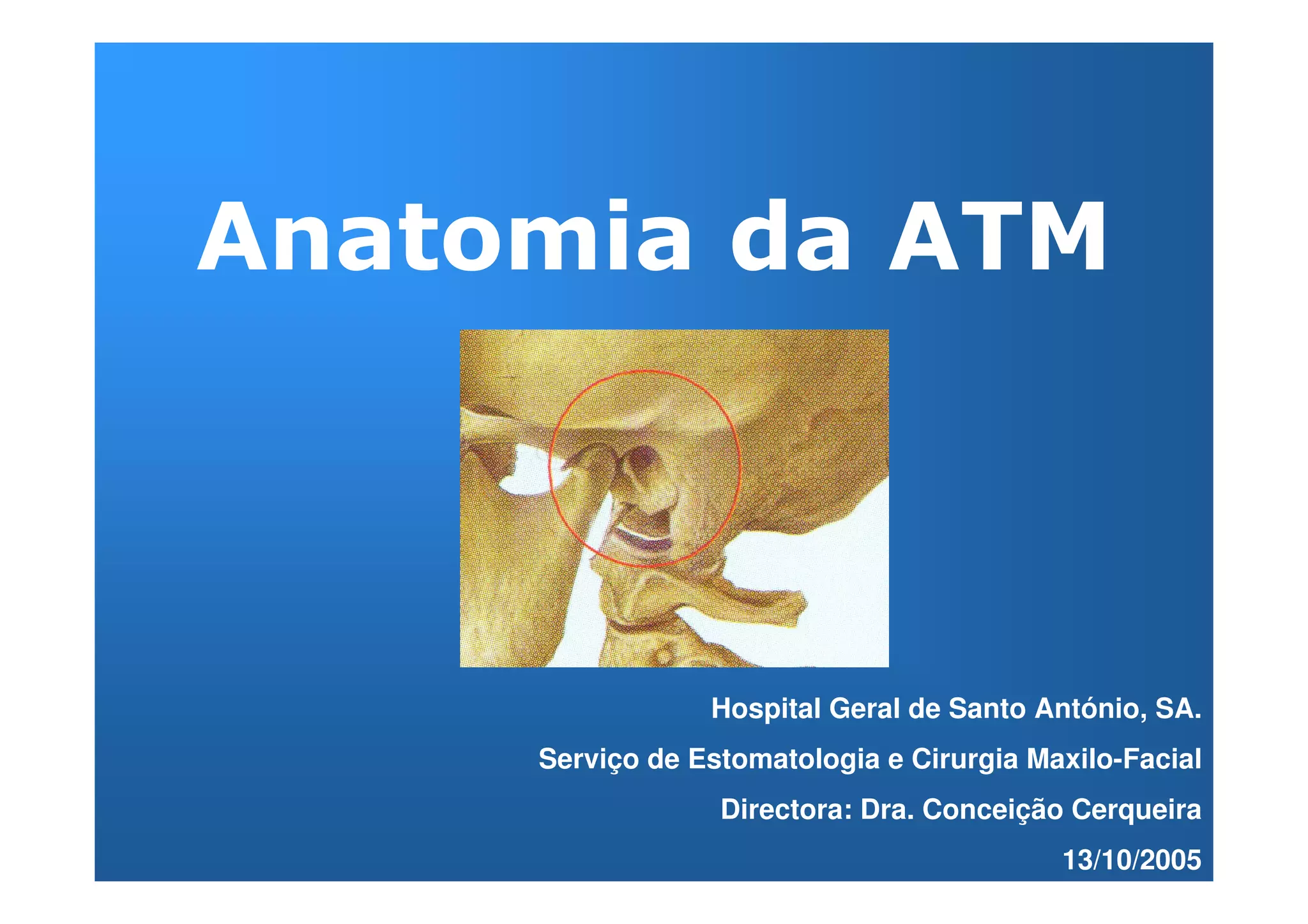 Anatomia da ATM

Hospital Geral de Santo António, SA.

Serviço de Estomatologia e Cirurgia Maxilo-Facial

Directora: Dra. Conceição Cerqueira

13/10/2005